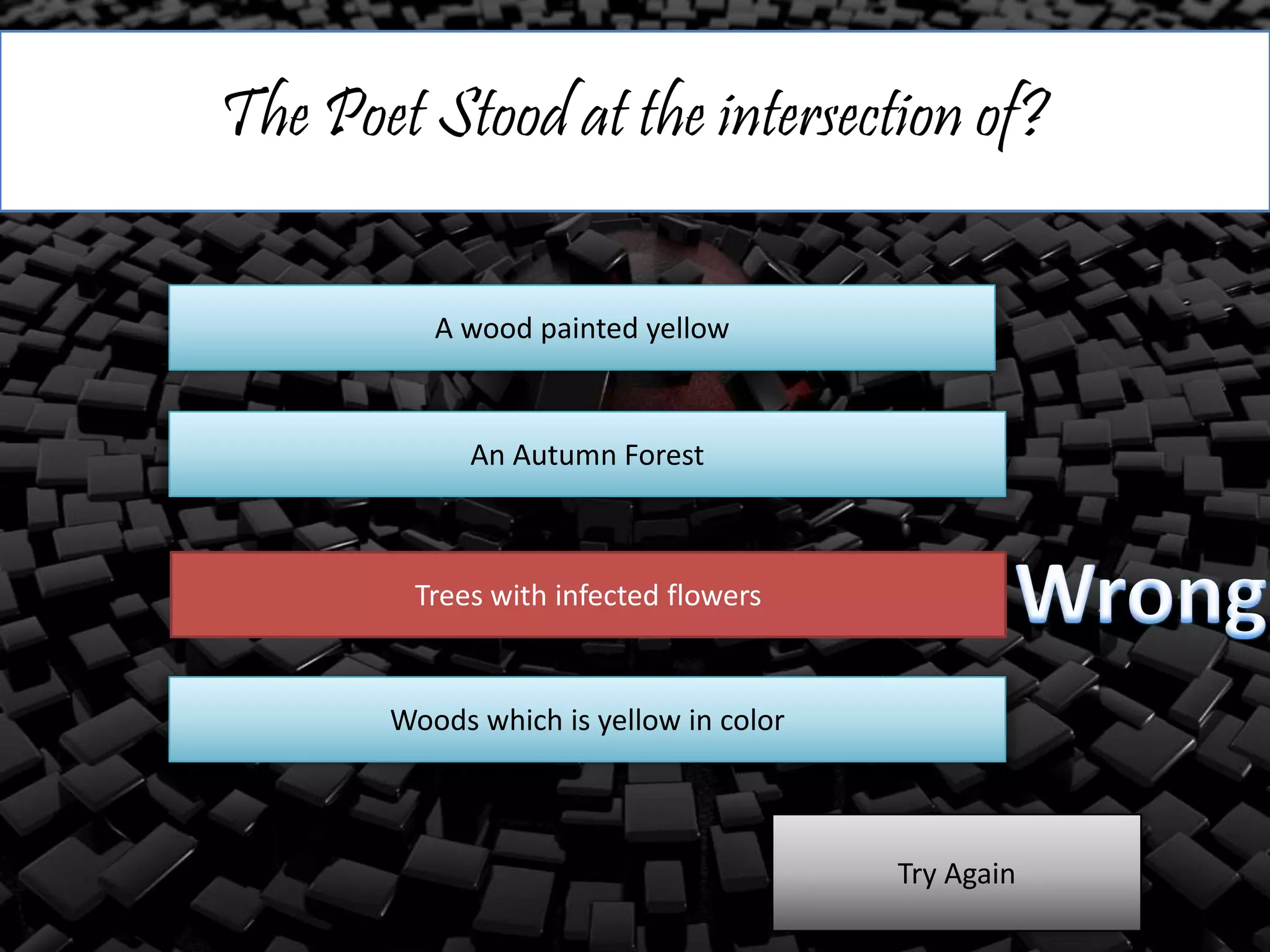 The Poet Stood at the intersection of?

A wood painted yellow

An Autumn Forest

Trees with infected flowers

Wrong

Woods which is yellow in color

Try Again